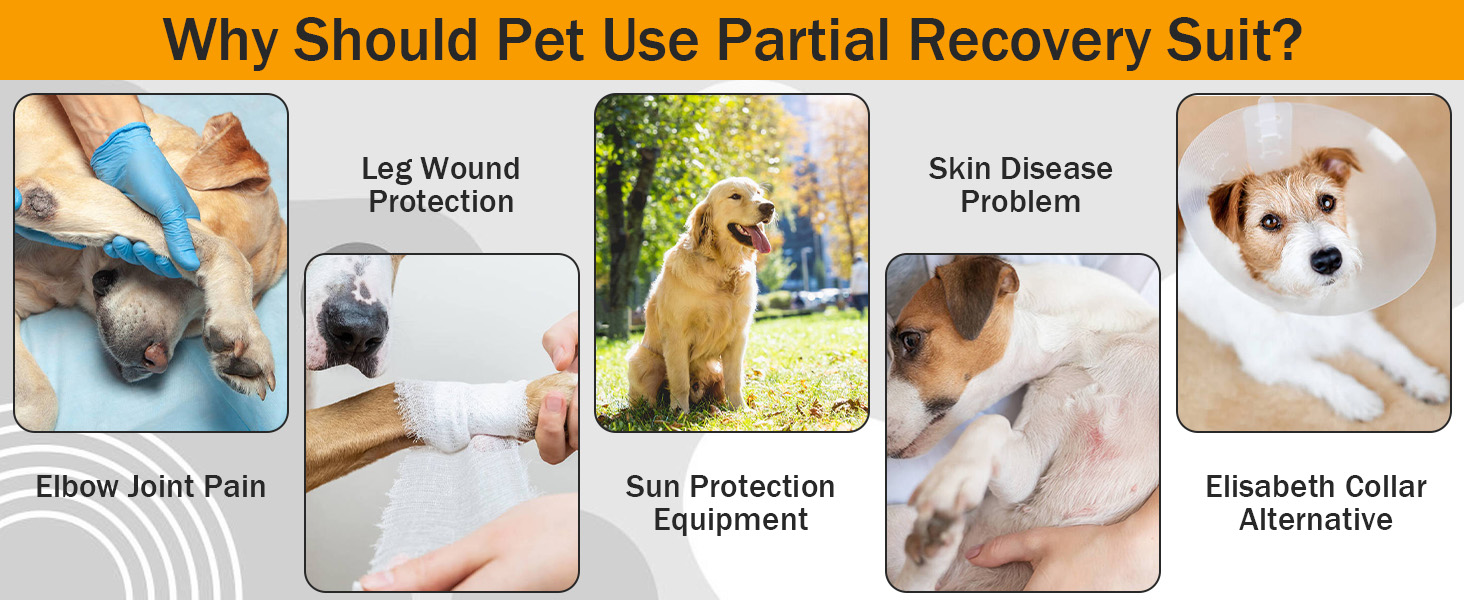 Why Should Pet Use Partial Recovery Suit?

Elbow Joint Pain

Leg Wound Protection

Sun Protection Equipment

Skin Disease Problem

Elisabeth Collar Alternative